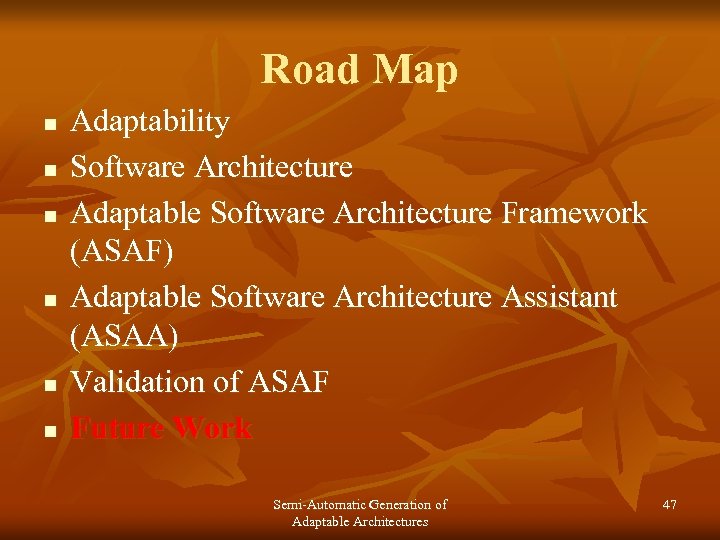 Road Map

- Adaptability
- Software Architecture
- Adaptable Software Architecture Framework (ASAF)
- Adaptable Software Architecture Assistant (ASAA)
- Validation of ASAF
- Future Work

Semi-Automatic Generation of Adaptable Architectures

47